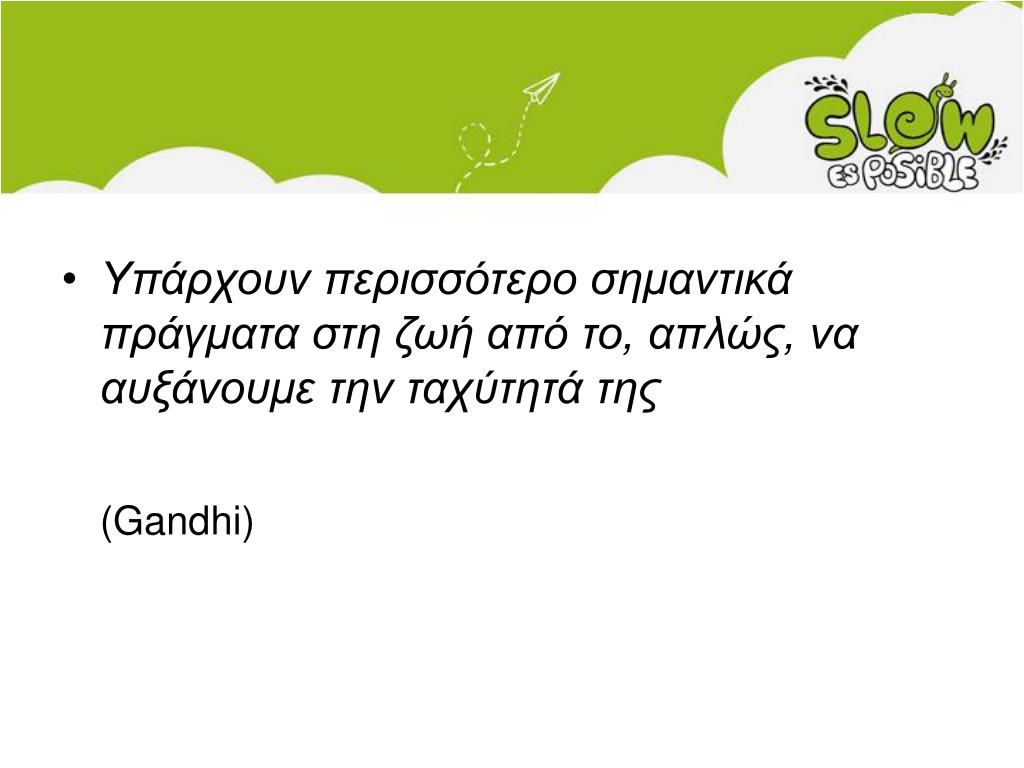 SLOW
ES POSIBLE

• Υπάρχουν περισσότερο σημαντικά πράγματα στη ζωή από το, απλώς, να αυξάνουμε την ταχύτητά της

(Gandhi)